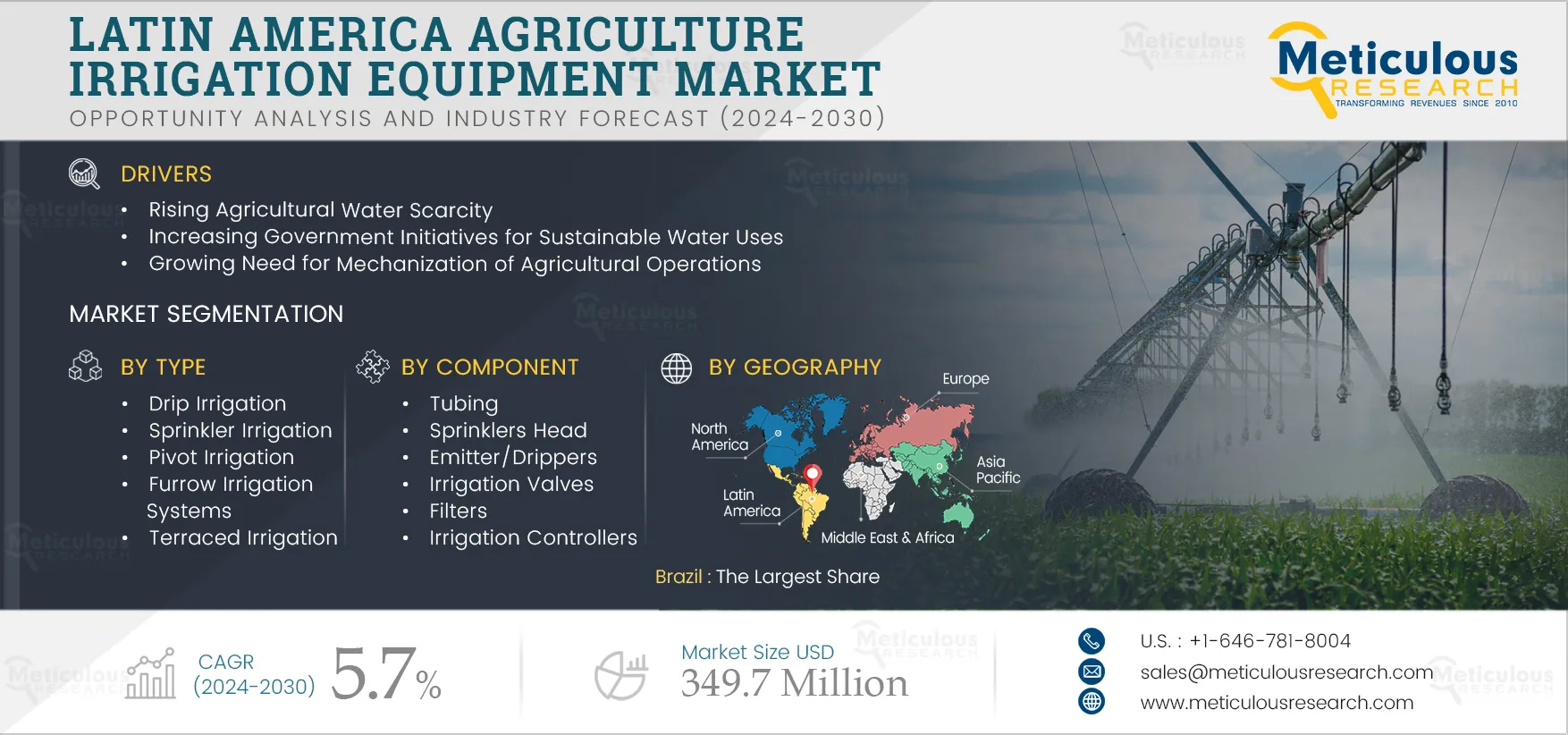 LATIN AMERICA AGRICULTURE IRRIGATION EQUIPMENT MARKET
OPPORTUNITY ANALYSIS AND INDUSTRY FORECAST (2024-2030)

Meticulous
RESEARCH
TRANSFORMING REVENUES SINCE 2010

DRIVERS
• Rising Agricultural Water Scarcity
• Increasing Government Initiatives for Sustainable Water Uses
• Growing Need for Mechanization of Agricultural Operations

MARKET SEGMENTATION

BY TYPE
• Drip Irrigation
• Sprinkler Irrigation
• Pivot Irrigation
• Furrow Irrigation Systems
• Terraced Irrigation

BY COMPONENT
• Tubing
• Sprinklers Head
• Emitter/Drippers
• Irrigation Valves
• Filters
• Irrigation Controllers

BY GEOGRAPHY
Europe
North America
Asia Pacific
Latin America
Middle East & Africa

Brazil : The Largest Share

CAGR (2024-2030) 5.7%

Market Size USD 349.7 Million

U.S. : +1-646-781-8004
sales@meticulousresearch.com
www.meticulousresearch.com